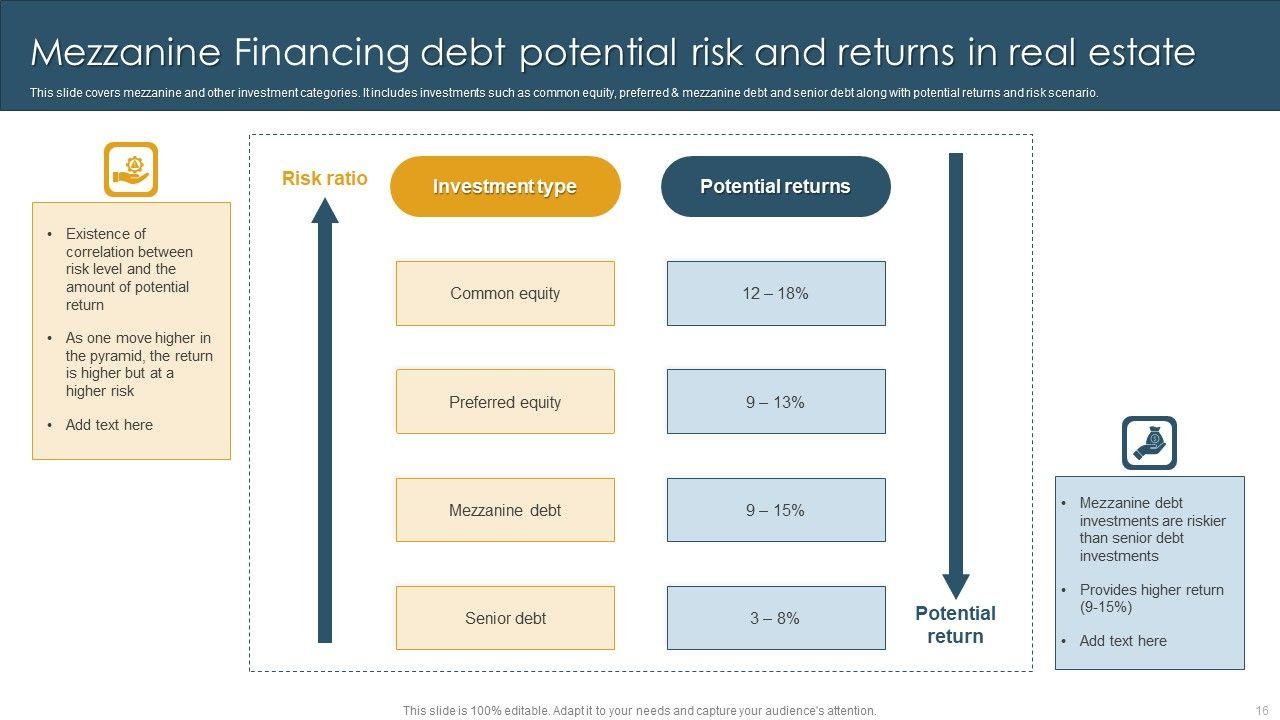 Mezzanine Financing debt potential risk and returns in real estate

This slide covers mezzanine and other investment categories. It includes investments such as common equity, preferred & mezzanine debt and senior debt along with potential returns and risk scenario.

• Existence of correlation between risk level and the amount of potential return

• As one move higher in the pyramid, the return is higher but at a higher risk

• Add text here

Risk ratio

| Investment type | Potential returns |
|---|---|
| Common equity | 12 – 18% |
| Preferred equity | 9 – 13% |
| Mezzanine debt | 9 – 15% |
| Senior debt | 3 – 8% |

Potential return

• Mezzanine debt investments are riskier than senior debt investments

• Provides higher return (9-15%)

• Add text here

This slide is 100% editable. Adapt it to your needs and capture your audience's attention.

16